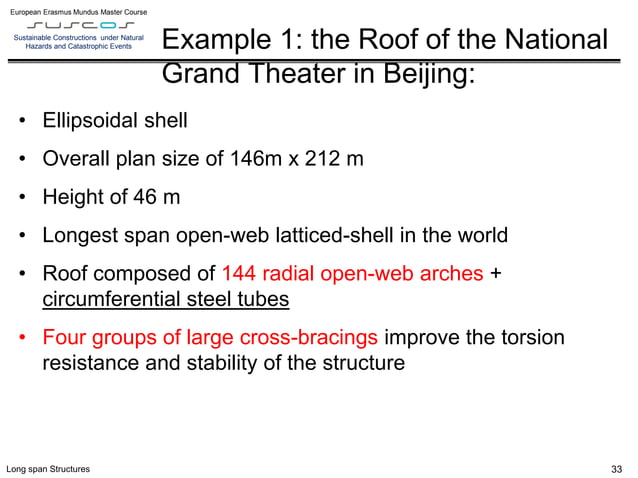 European Erasmus Mundus Master Course

SUSCOS

Sustainable Constructions under Natural Hazards and Catastrophic Events

Example 1: the Roof of the National Grand Theater in Beijing:

• Ellipsoidal shell
• Overall plan size of 146m x 212 m
• Height of 46 m
• Longest span open-web latticed-shell in the world
• Roof composed of 144 radial open-web arches + circumferential steel tubes
• Four groups of large cross-bracings improve the torsion resistance and stability of the structure

Long span Structures

33